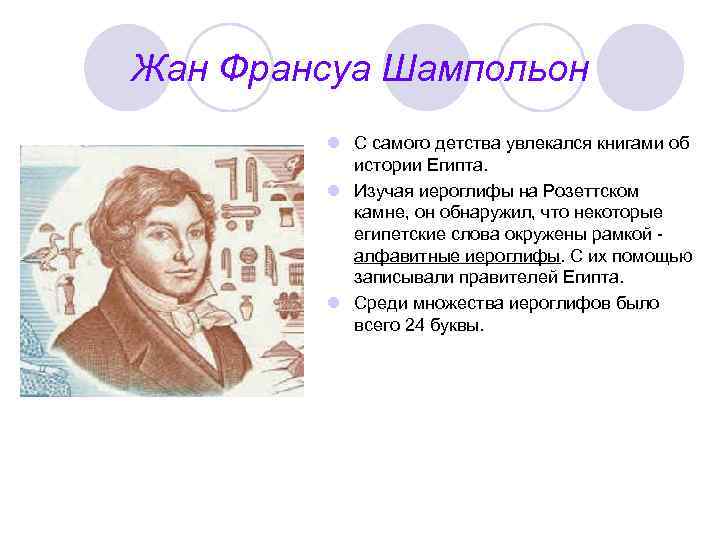 Жан Франсуа Шампольон

- С самого детства увлекался книгами об истории Египта.
- Изучая иероглифы на Розеттском камне, он обнаружил, что некоторые египетские слова окружены рамкой - алфавитные иероглифы. С их помощью записывали правителей Египта.
- Среди множества иероглифов было всего 24 буквы.